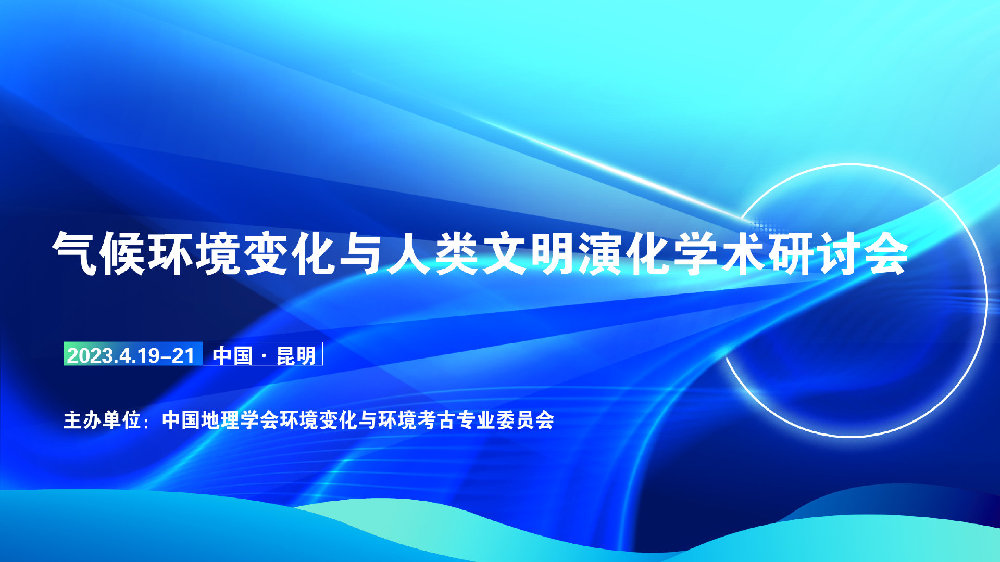 气候环境变化与人类文明演化学术研讨会

2023.4.19-21 中国 · 昆明

主办单位：中国地理学会环境变化与环境考古专业委员会